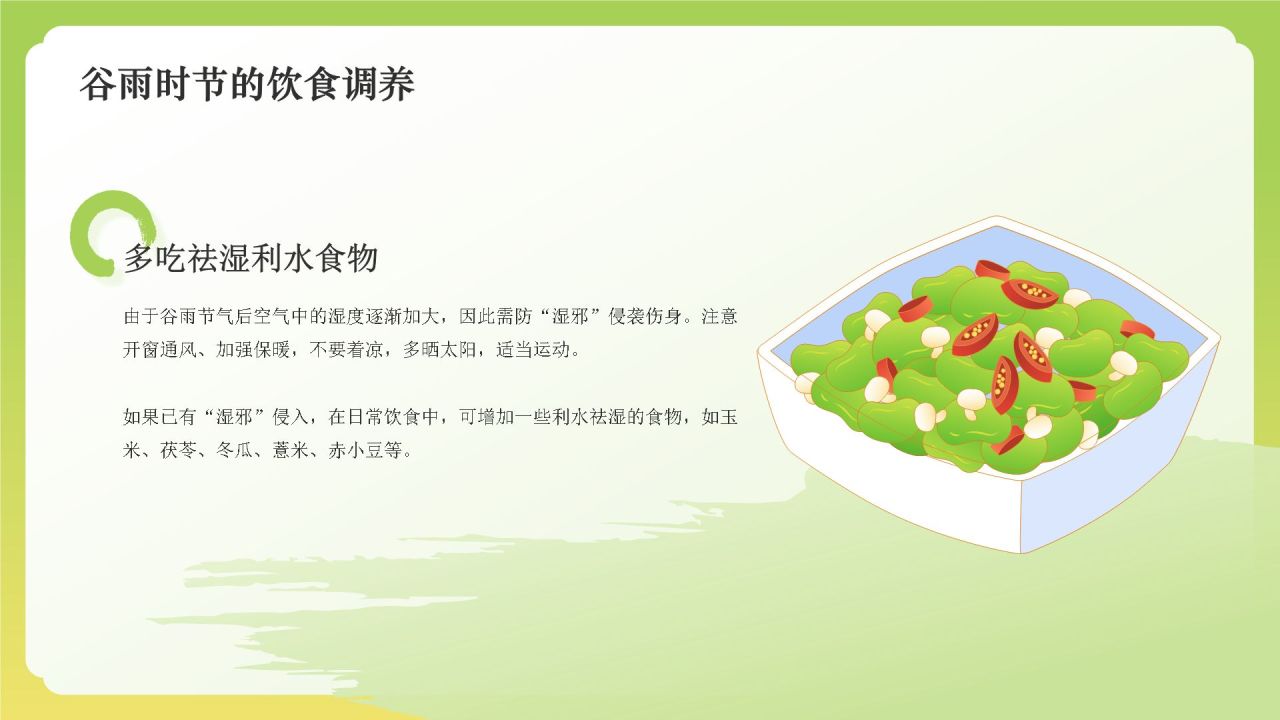 谷雨时节的饮食调养

多吃祛湿利水食物

由于谷雨节气后空气中的湿度逐渐加大，因此需防“湿邪”侵袭伤身。注意开窗通风、加强保暖，不要着凉，多晒太阳，适当运动。

如果已有“湿邪”侵入，在日常饮食中，可增加一些利水祛湿的食物，如玉米、茯苓、冬瓜、薏米、赤小豆等。